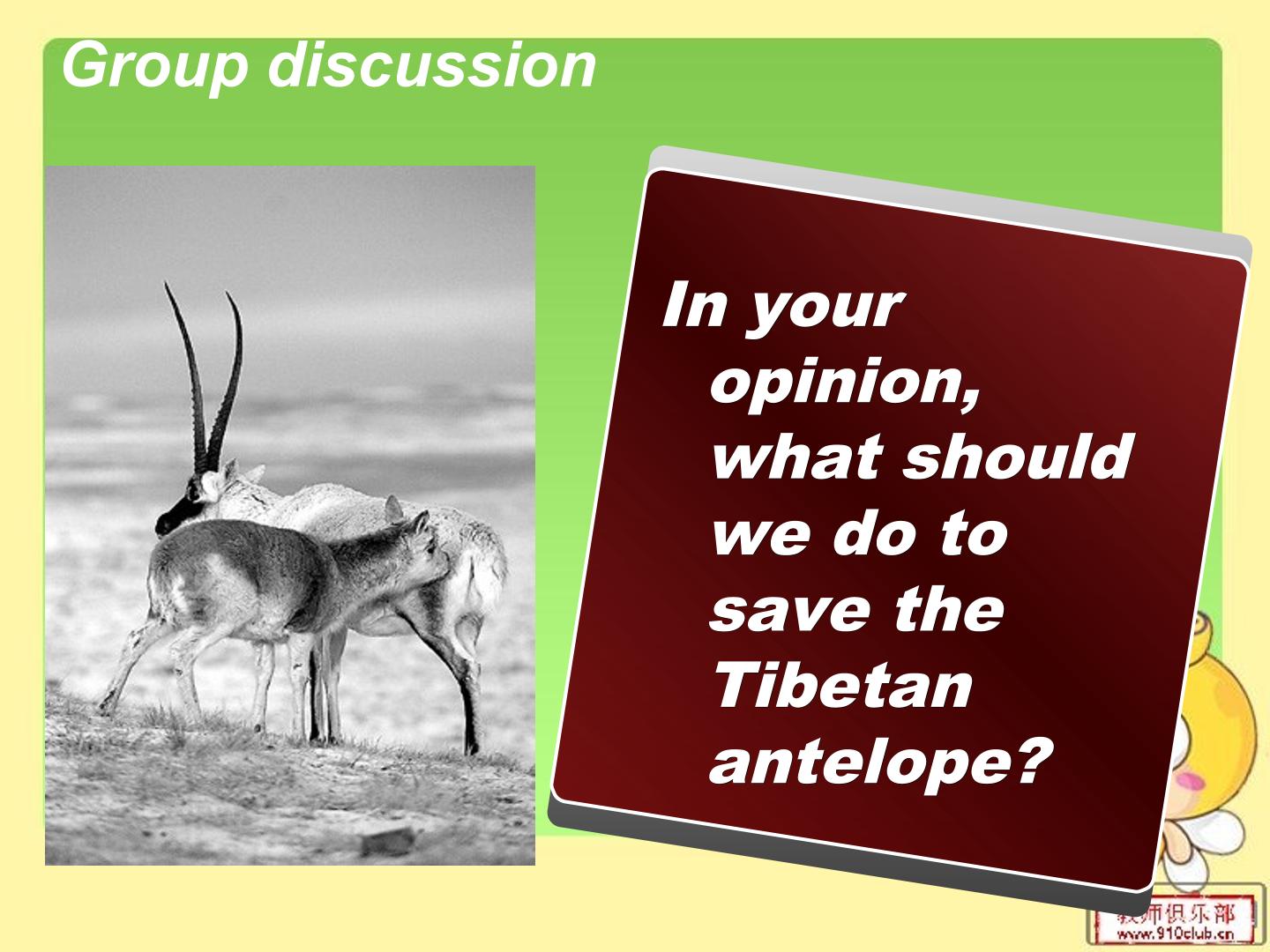 Group discussion

In your opinion, what should we do to save the Tibetan antelope?

教师俱乐部
www.910club.cn